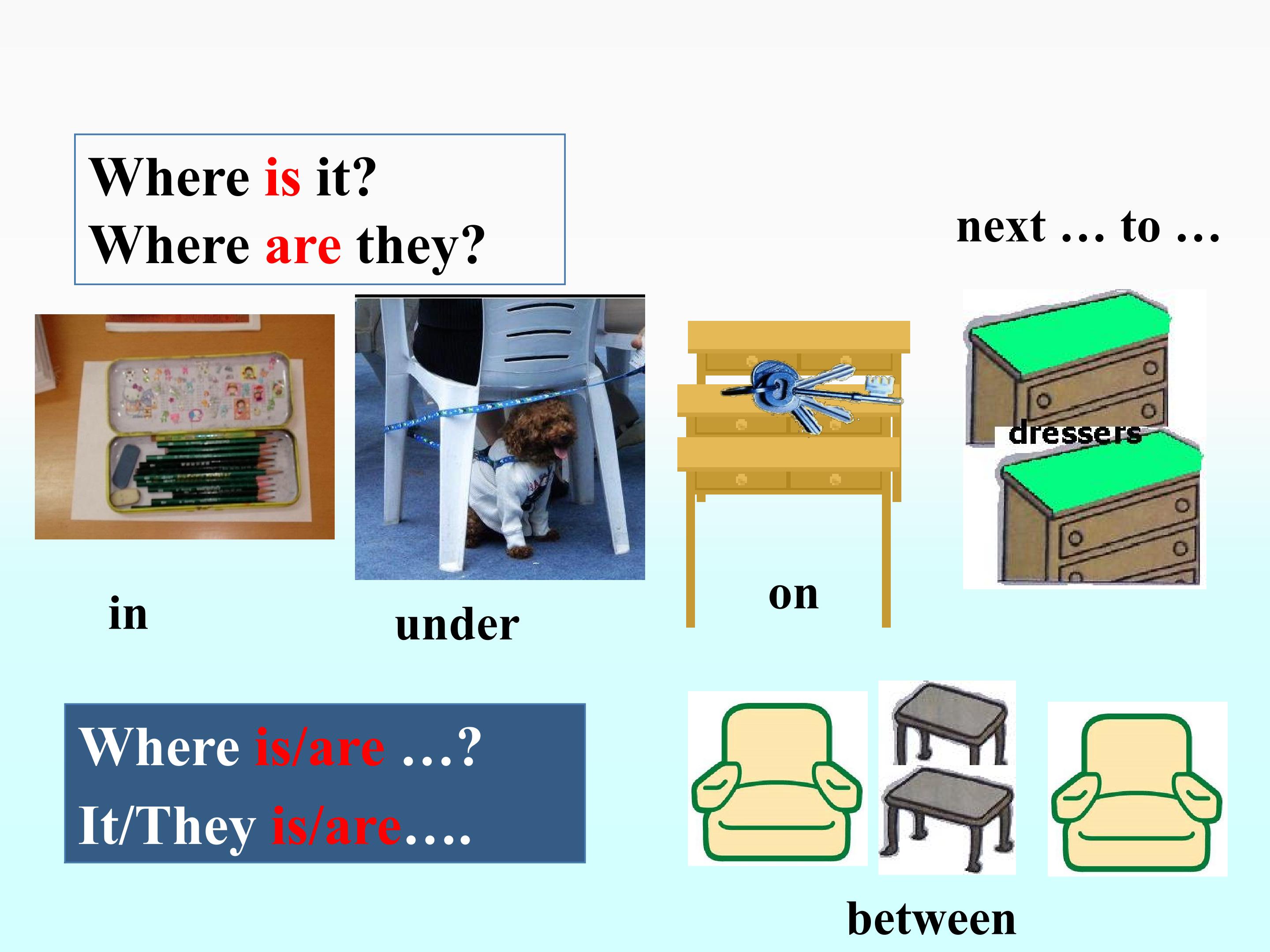 Where is it?
Where are they?

next … to …

dressers

in

under

on

Where is/are …?
It/They is/are….

between